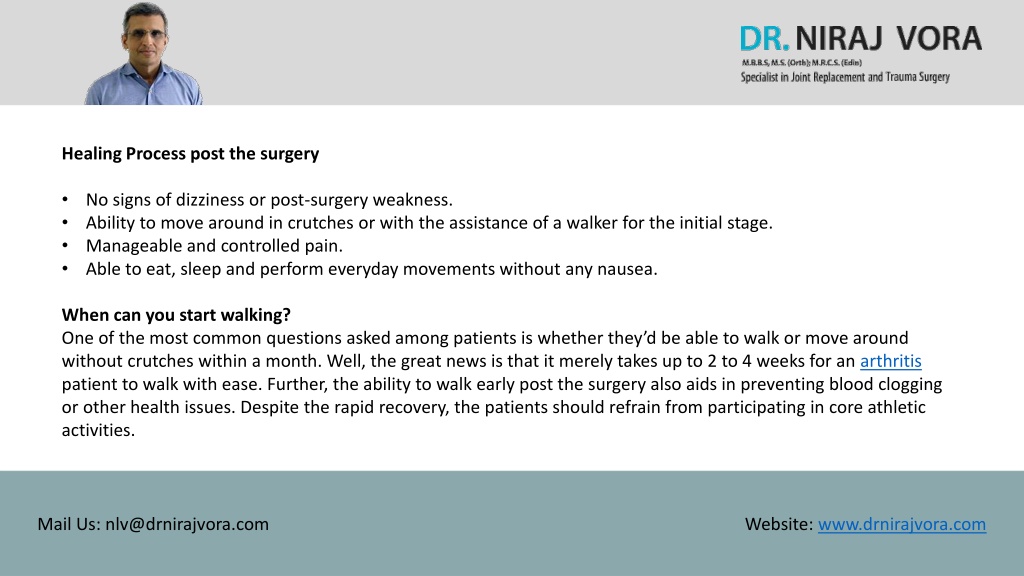 DR. NIRAJ VORA
M.B.B.S, M.S. (Orth); M.R.C.S. (Edin)
Specialist in Joint Replacement and Trauma Surgery

Healing Process post the surgery

• No signs of dizziness or post-surgery weakness.
• Ability to move around in crutches or with the assistance of a walker for the initial stage.
• Manageable and controlled pain.
• Able to eat, sleep and perform everyday movements without any nausea.

When can you start walking?
One of the most common questions asked among patients is whether they'd be able to walk or move around without crutches within a month. Well, the great news is that it merely takes up to 2 to 4 weeks for an arthritis patient to walk with ease. Further, the ability to walk early post the surgery also aids in preventing blood clogging or other health issues. Despite the rapid recovery, the patients should refrain from participating in core athletic activities.

Mail Us: nlv@drnirajvora.com

Website: www.drnirajvora.com